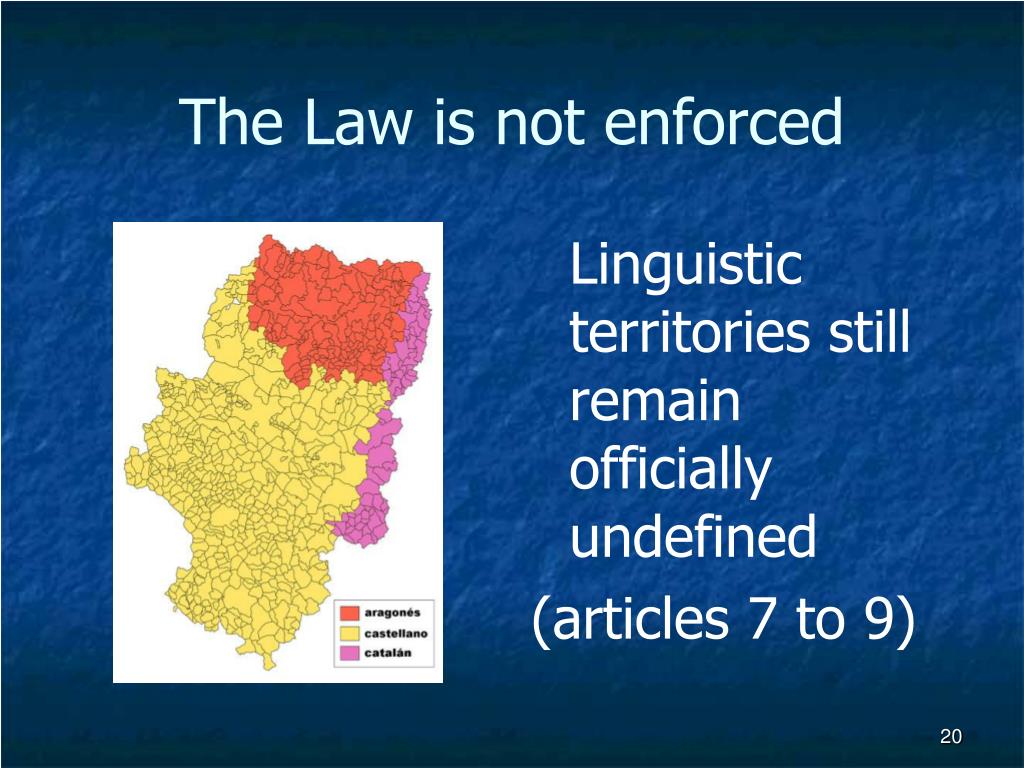 The Law is not enforced

aragonés
castellano
catalán

Linguistic territories still remain officially undefined
(articles 7 to 9)

20